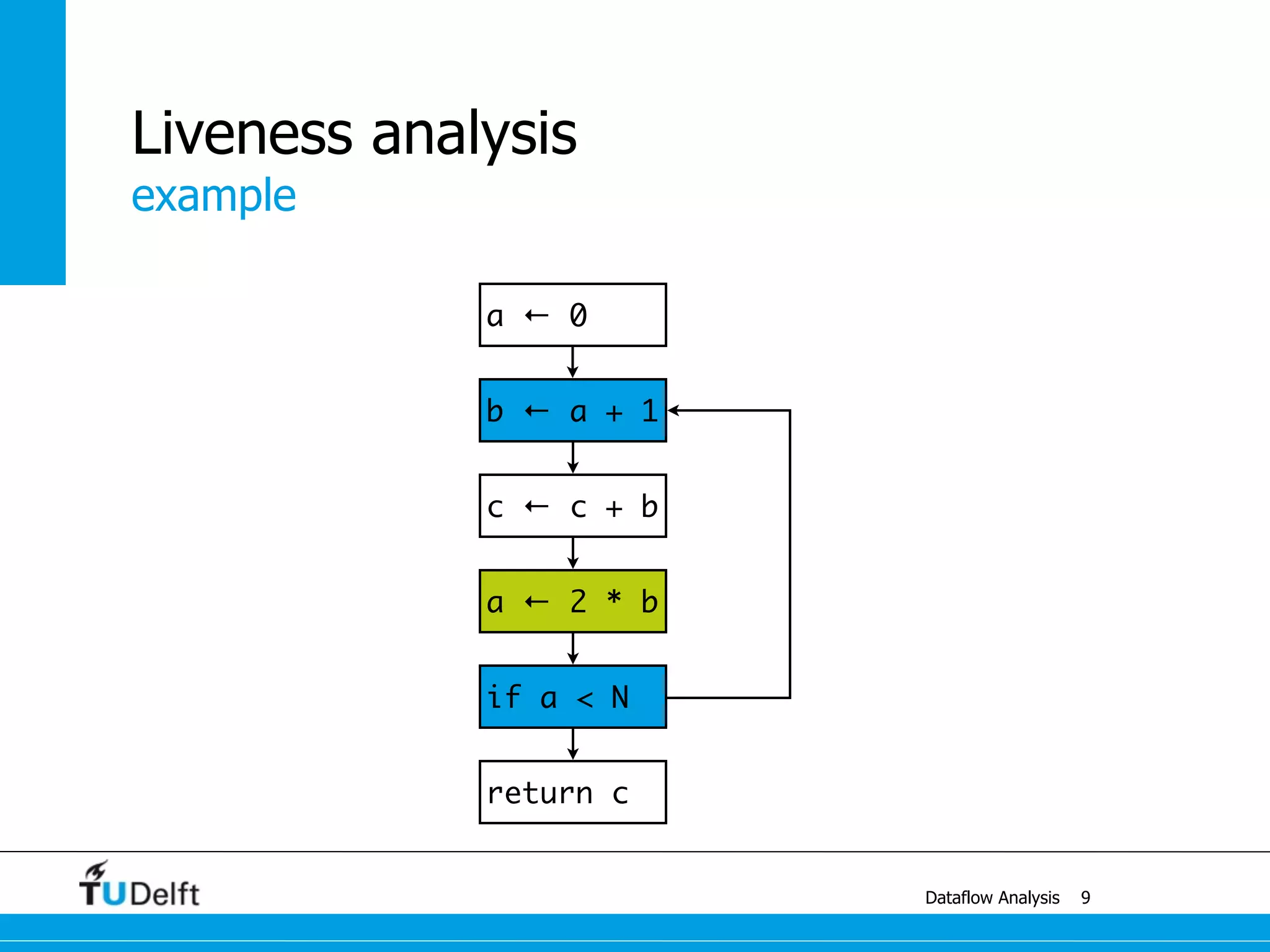 Liveness analysis
example

a ← 0

b ← a + 1

c ← c + b

a ← 2 * b

if a < N

return c

TUDelft

Dataflow Analysis 9